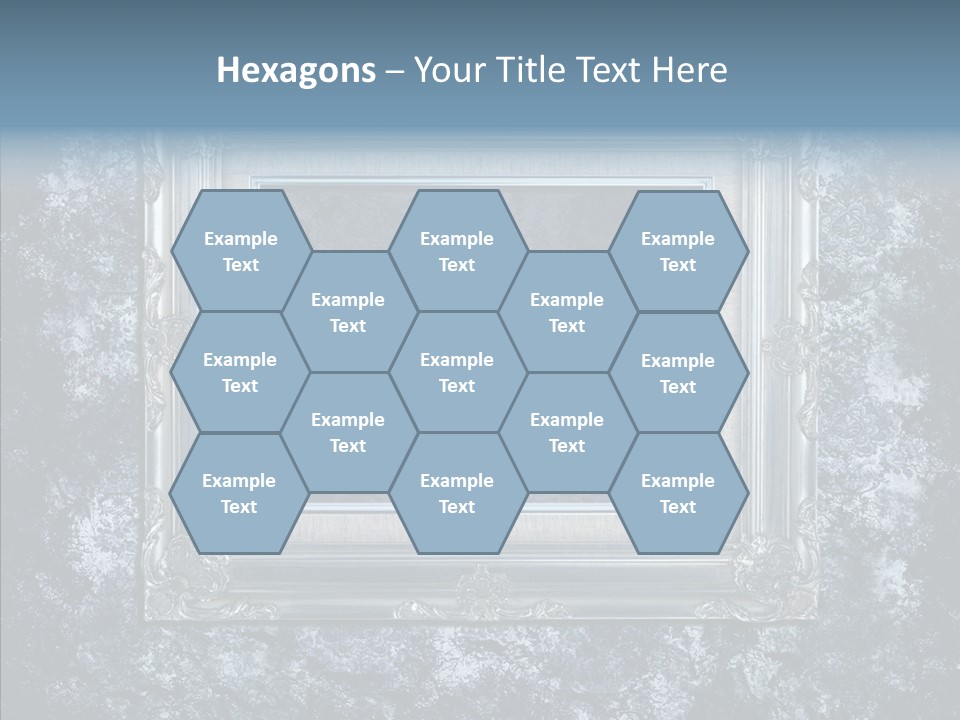 Hexagons – Your Title Text Here

Example Text

Example Text

Example Text

Example Text

Example Text

Example Text

Example Text

Example Text

Example Text

Example Text

Example Text

Example Text

Example Text